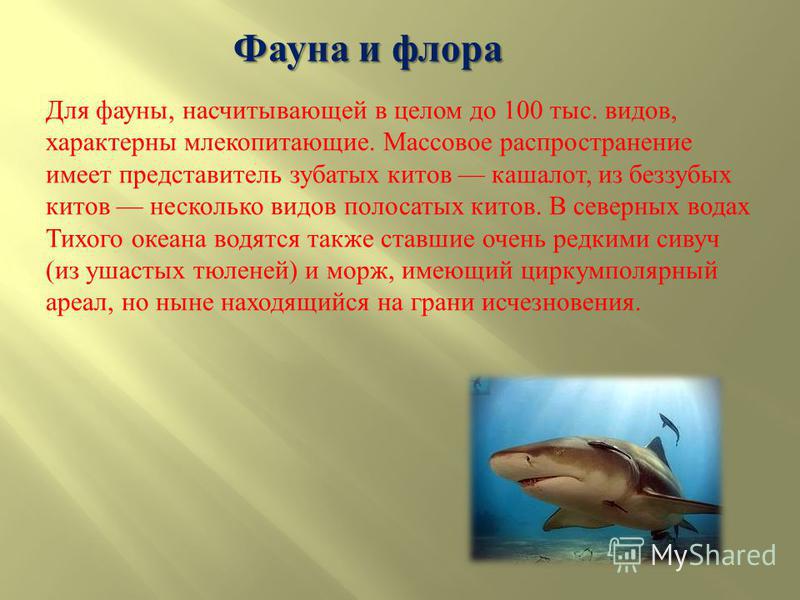 Фауна и флора

Для фауны, насчитывающей в целом до 100 тыс. видов, характерны млекопитающие. Массовое распространение имеет представитель зубатых китов — кашалот, из беззубых китов — несколько видов полосатых китов. В северных водах Тихого океана водятся также ставшие очень редкими сивуч (из ушастых тюленей) и морж, имеющий циркумполярный ареал, но ныне находящийся на грани исчезновения.

MyShared